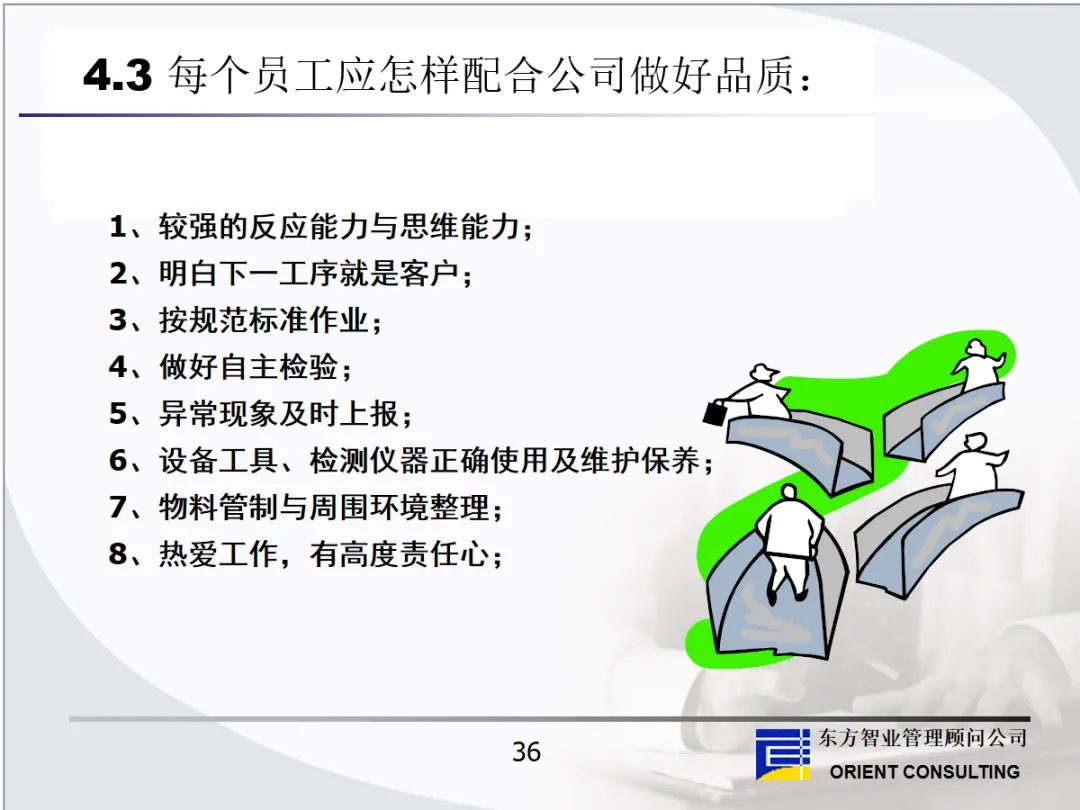 4.3 每个员工应怎样配合公司做好品质：

1、较强的反应能力与思维能力；
2、明白下一工序就是客户；
3、按规范标准作业；
4、做好自主检验；
5、异常现象及时上报；
6、设备工具、检测仪器正确使用及维护保养；
7、物料管制与周围环境整理；
8、热爱工作，有高度责任心；

36

东方智业管理顾问公司
ORIENT CONSULTING